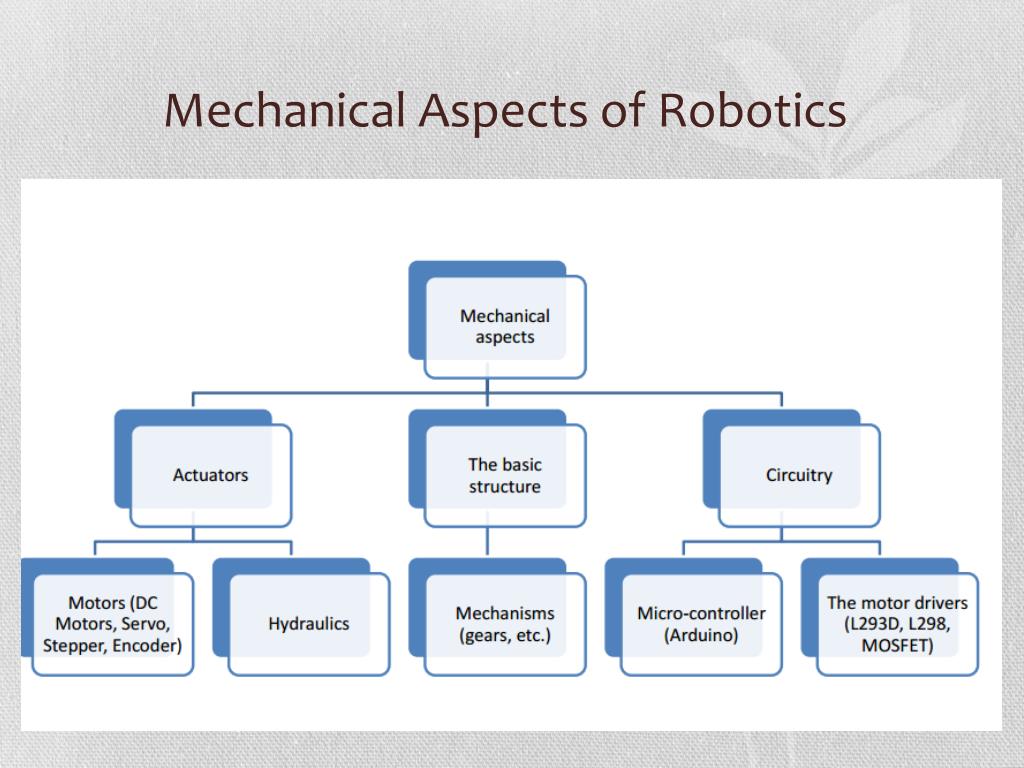 Mechanical Aspects of Robotics

Mechanical aspects

Actuators

The basic structure

Circuitry

Motors (DC Motors, Servo, Stepper, Encoder)

Hydraulics

Mechanisms (gears, etc.)

Micro-controller (Arduino)

The motor drivers (L293D, L298, MOSFET)